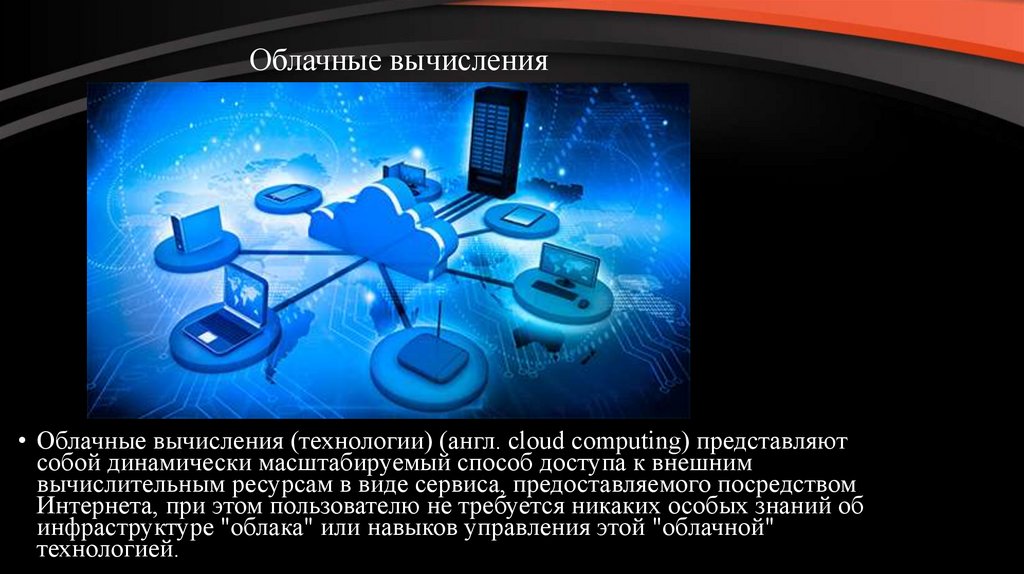 Облачные вычисления

• Облачные вычисления (технологии) (англ. cloud computing) представляют собой динамически масштабируемый способ доступа к внешним вычислительным ресурсам в виде сервиса, предоставляемого посредством Интернета, при этом пользователю не требуется никаких особых знаний об инфраструктуре "облака" или навыков управления этой "облачной" технологией.